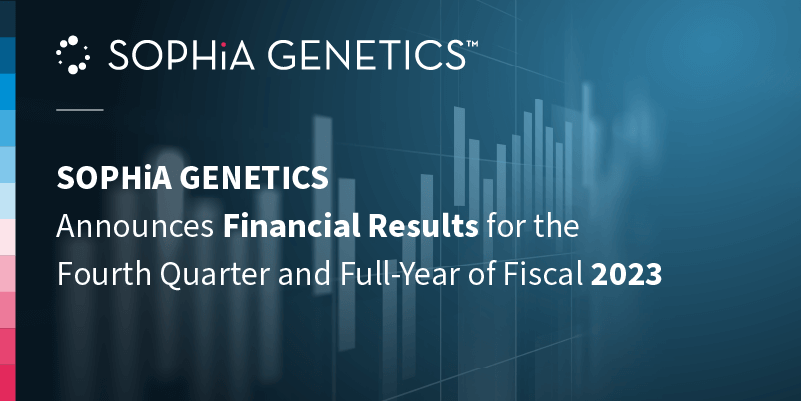 SOPHiA GENETICS™

SOPHiA GENETICS
Announces Financial Results for the Fourth Quarter and Full-Year of Fiscal 2023